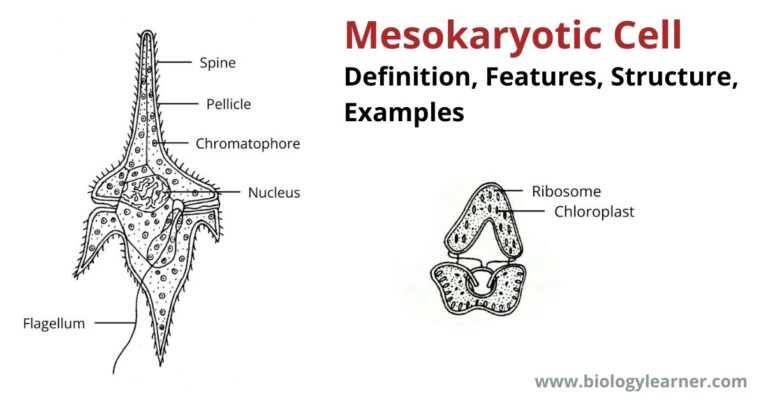 Mesokaryotic Cell

Definition, Features, Structure, Examples

Spine

Pellicle

Chromatophore

Nucleus

Flagellum

Ribosome

Chloroplast

www.biologylearner.com